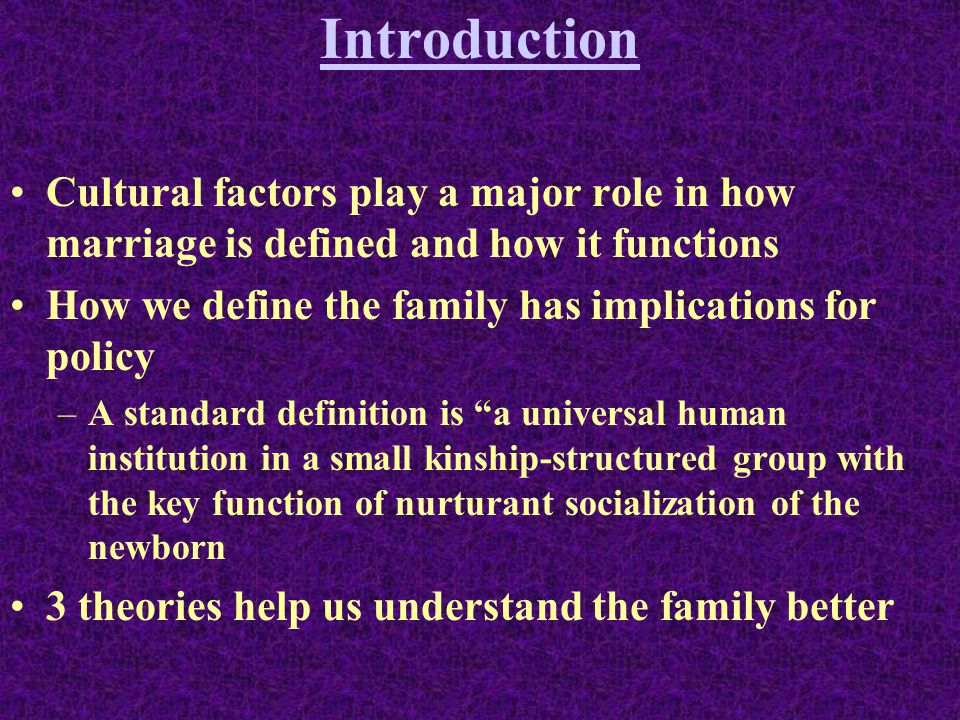 Introduction

• Cultural factors play a major role in how marriage is defined and how it functions

• How we define the family has implications for policy

– A standard definition is “a universal human institution in a small kinship-structured group with the key function of nurturant socialization of the newborn

• 3 theories help us understand the family better